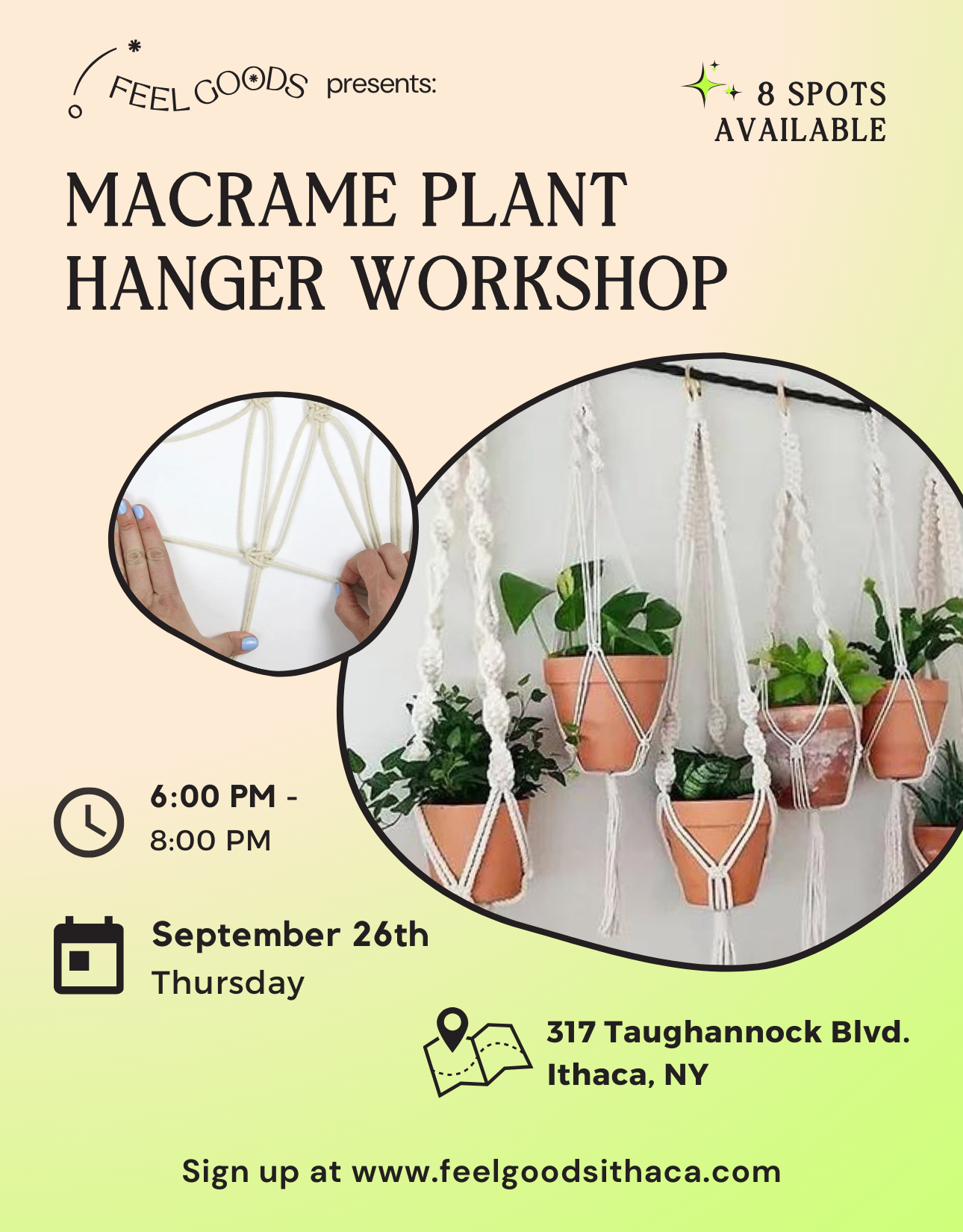 FEEL GOODS presents:

8 SPOTS AVAILABLE

MACRAME PLANT HANGER WORKSHOP

6:00 PM - 8:00 PM

September 26th
Thursday

317 Taughannock Blvd.
Ithaca, NY

Sign up at www.feelgoodsithaca.com